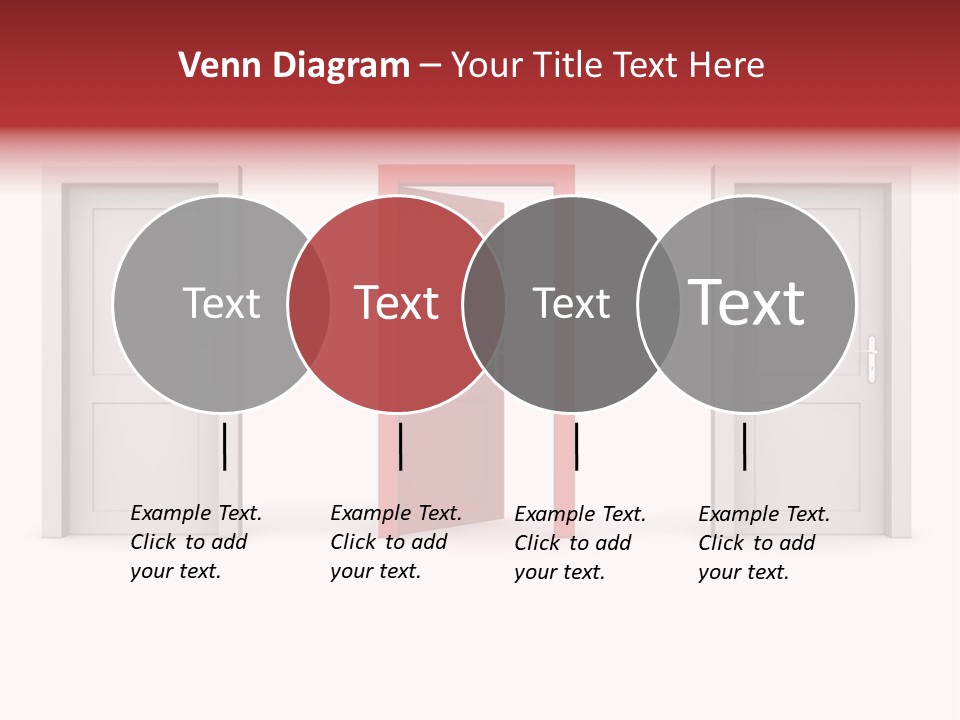 Venn Diagram – Your Title Text Here

Text

Text

Text

Text

Example Text. Click to add your text.

Example Text. Click to add your text.

Example Text. Click to add your text.

Example Text. Click to add your text.